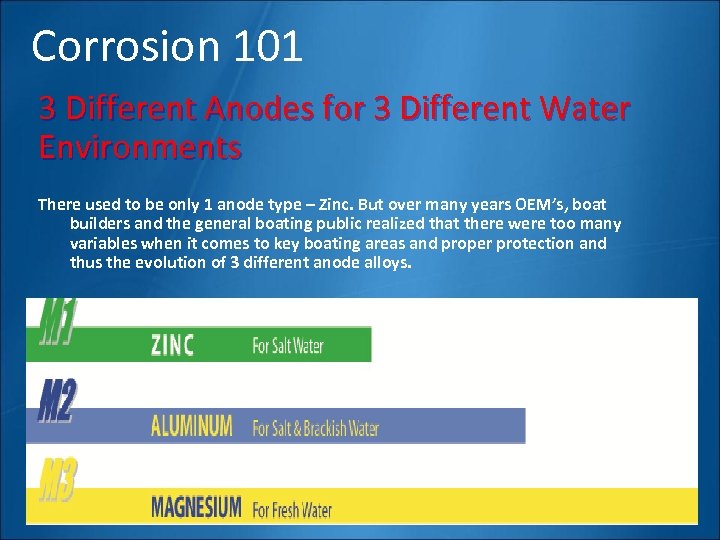 Corrosion 101

3 Different Anodes for 3 Different Water Environments

There used to be only 1 anode type – Zinc. But over many years OEM's, boat builders and the general boating public realized that there were too many variables when it comes to key boating areas and proper protection and thus the evolution of 3 different anode alloys.

M1
ZINC For Salt Water

M2
ALUMINUM For Salt & Brackish Water

M3
MAGNESIUM For Fresh Water